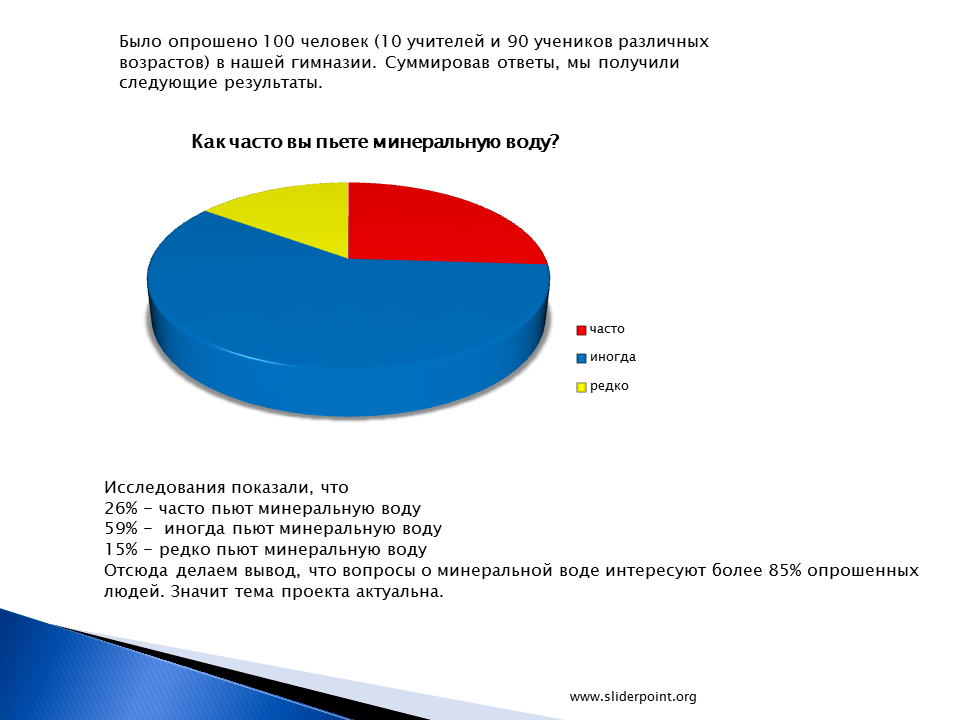 Было опрошено 100 человек (10 учителей и 90 учеников различных возрастов) в нашей гимназии. Суммировав ответы, мы получили следующие результаты.

Как часто вы пьете минеральную воду?

часто
иногда
редко

Исследования показали, что
26% - часто пьют минеральную воду
59% - иногда пьют минеральную воду
15% - редко пьют минеральную воду
Отсюда делаем вывод, что вопросы о минеральной воде интересуют более 85% опрошенных людей. Значит тема проекта актуальна.

www.sliderpoint.org